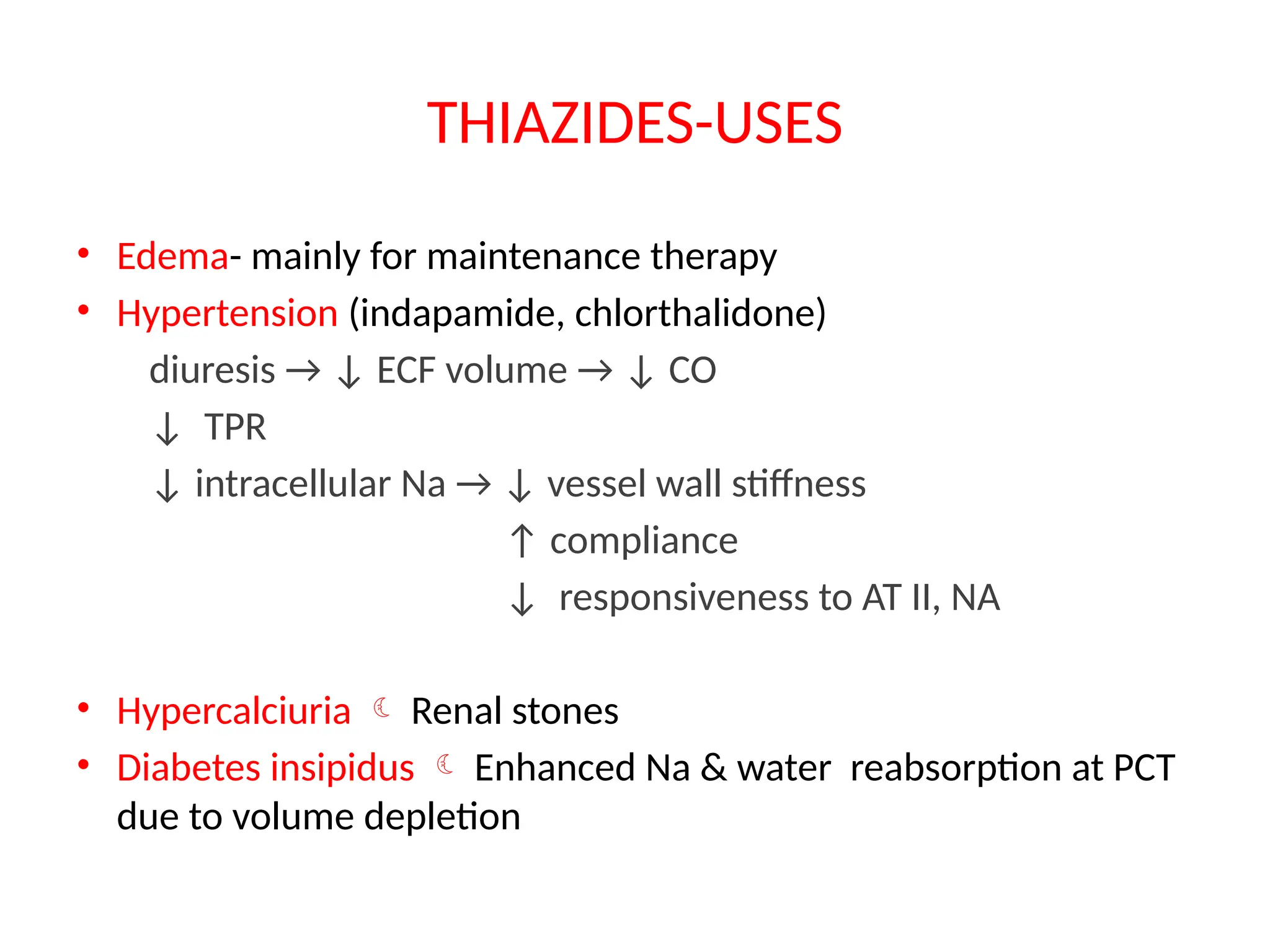 THIAZIDES-USES

• Edema- mainly for maintenance therapy
• Hypertension (indapamide, chlorthalidone)

diuresis → ↓ ECF volume → ↓ CO

↓ TPR

↓ intracellular Na → ↓ vessel wall stiffness

↑ compliance

↓ responsiveness to AT II, NA

• Hypercalciuria ☾ Renal stones
• Diabetes insipidus ☾ Enhanced Na & water reabsorption at PCT due to volume depletion